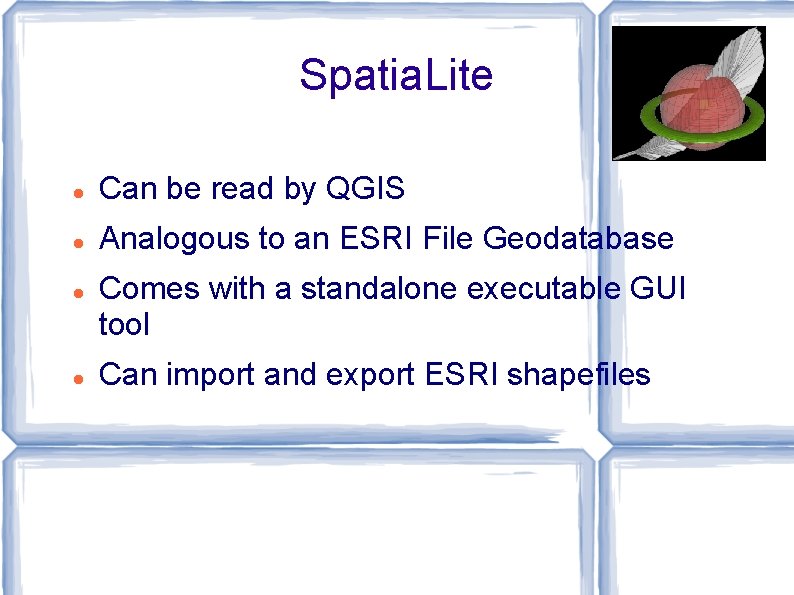 SpatiaLite

- Can be read by QGIS
- Analogous to an ESRI File Geodatabase
- Comes with a standalone executable GUI tool
- Can import and export ESRI shapefiles